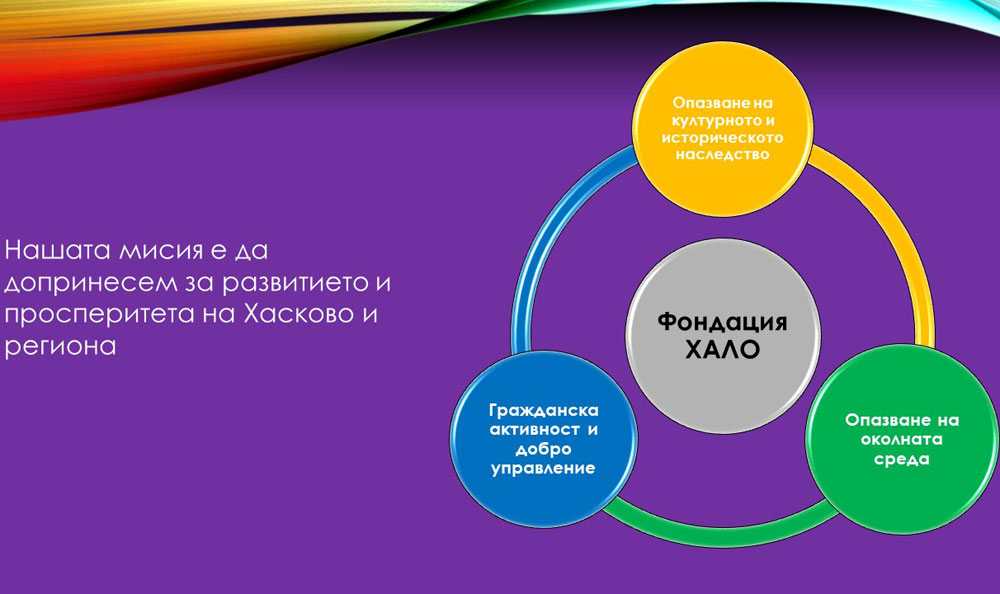 Нашата мисия е да допринесем за развитието и просперитета на Хасково и региона

Опазване на културното и историческото наследство

Фондация ХАЛО

Гражданска активност и добро управление

Опазване на околната среда